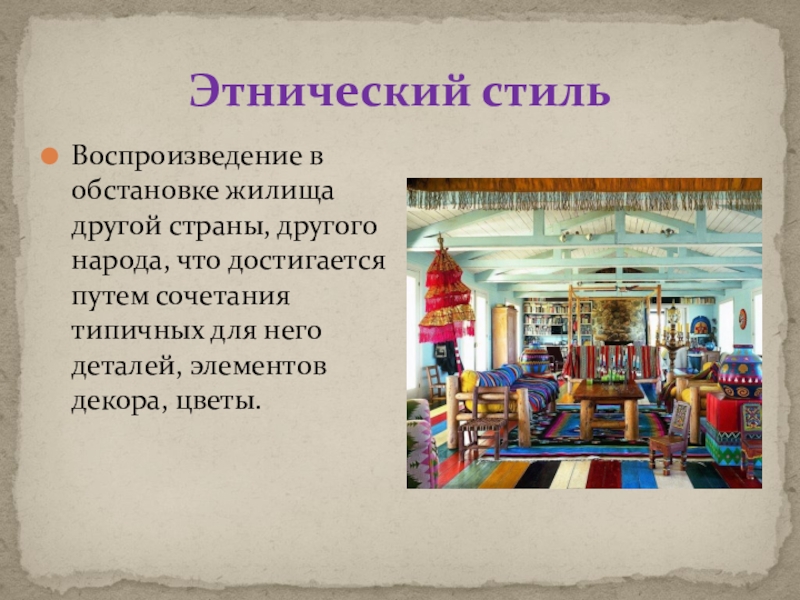 Этнический стиль

Воспроизведение в обстановке жилища другой страны, другого народа, что достигается путем сочетания типичных для него деталей, элементов декора, цветы.